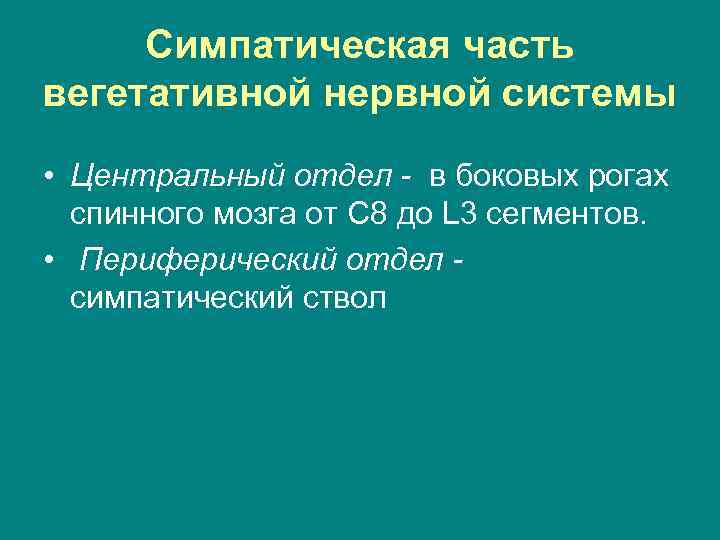 Симпатическая часть вегетативной нервной системы

• Центральный отдел - в боковых рогах спинного мозга от С8 до L3 сегментов.
• Периферический отдел - симпатический ствол